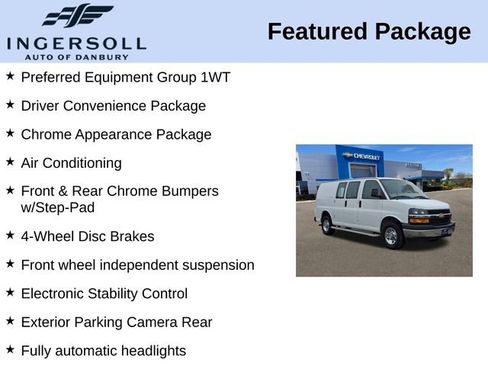 INGERSOLL
AUTO OF DANBURY

Featured Package

★ Preferred Equipment Group 1WT

★ Driver Convenience Package

★ Chrome Appearance Package

★ Air Conditioning

★ Front & Rear Chrome Bumpers w/Step-Pad

★ 4-Wheel Disc Brakes

★ Front wheel independent suspension

★ Electronic Stability Control

★ Exterior Parking Camera Rear

★ Fully automatic headlights

CHEVROLET